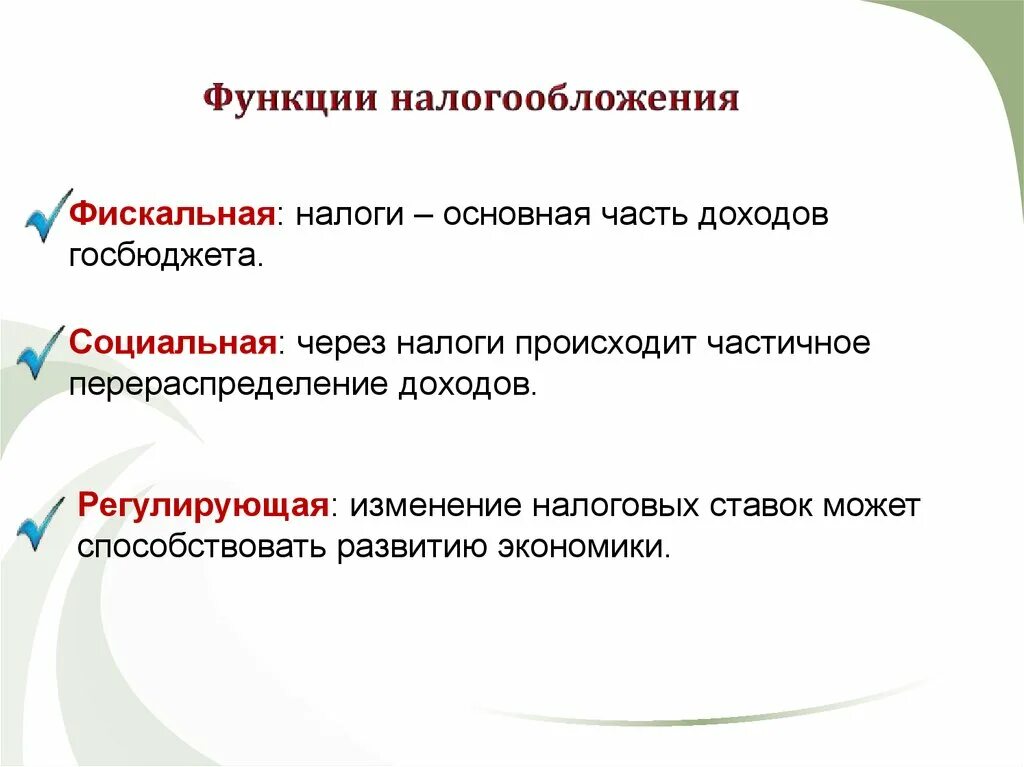 Функции налогообложения

Фискальная: налоги – основная часть доходов госбюджета.

Социальная: через налоги происходит частичное перераспределение доходов.

Регулирующая: изменение налоговых ставок может способствовать развитию экономики.